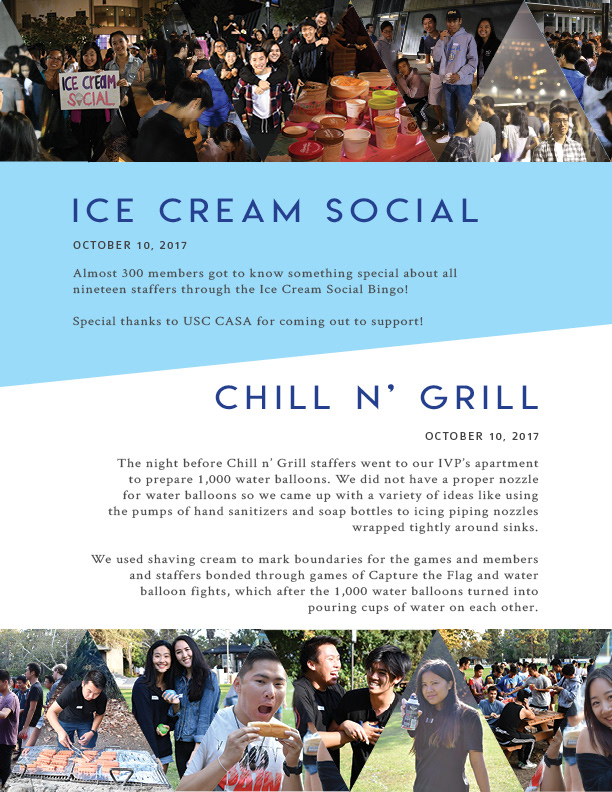 ICE CREAM SOCIAL

ICE CREAM SOCIAL

OCTOBER 10, 2017

Almost 300 members got to know something special about all nineteen staffers through the Ice Cream Social Bingo!

Special thanks to USC CASA for coming out to support!

CHILL N' GRILL

OCTOBER 10, 2017

The night before Chill n' Grill staffers went to our IVP's apartment to prepare 1,000 water balloons. We did not have a proper nozzle for water balloons so we came up with a variety of ideas like using the pumps of hand sanitizers and soap bottles to icing piping nozzles wrapped tightly around sinks.

We used shaving cream to mark boundaries for the games and members and staffers bonded through games of Capture the Flag and water balloon fights, which after the 1,000 water balloons turned into pouring cups of water on each other.